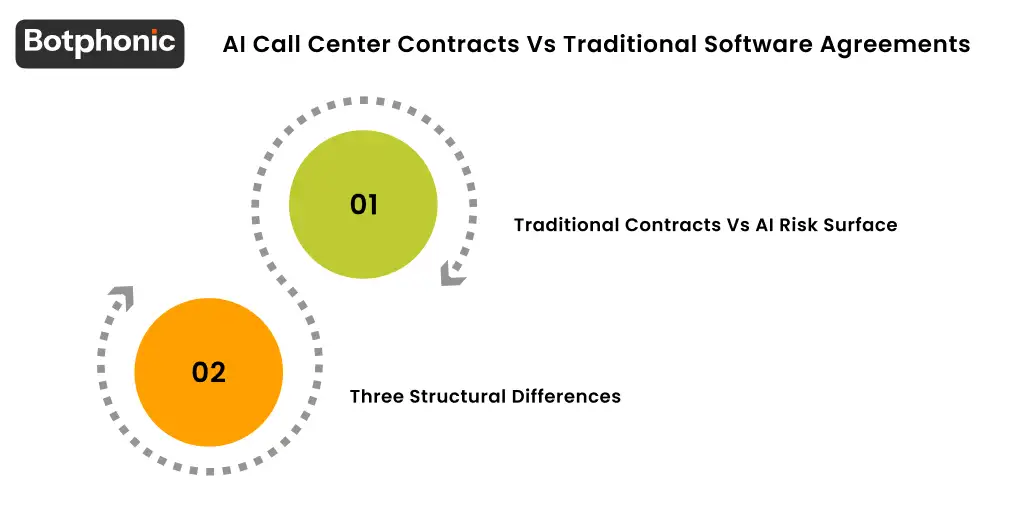 Botphonic

AI Call Center Contracts Vs Traditional Software Agreements

01

Traditional Contracts Vs AI Risk Surface

02

Three Structural Differences